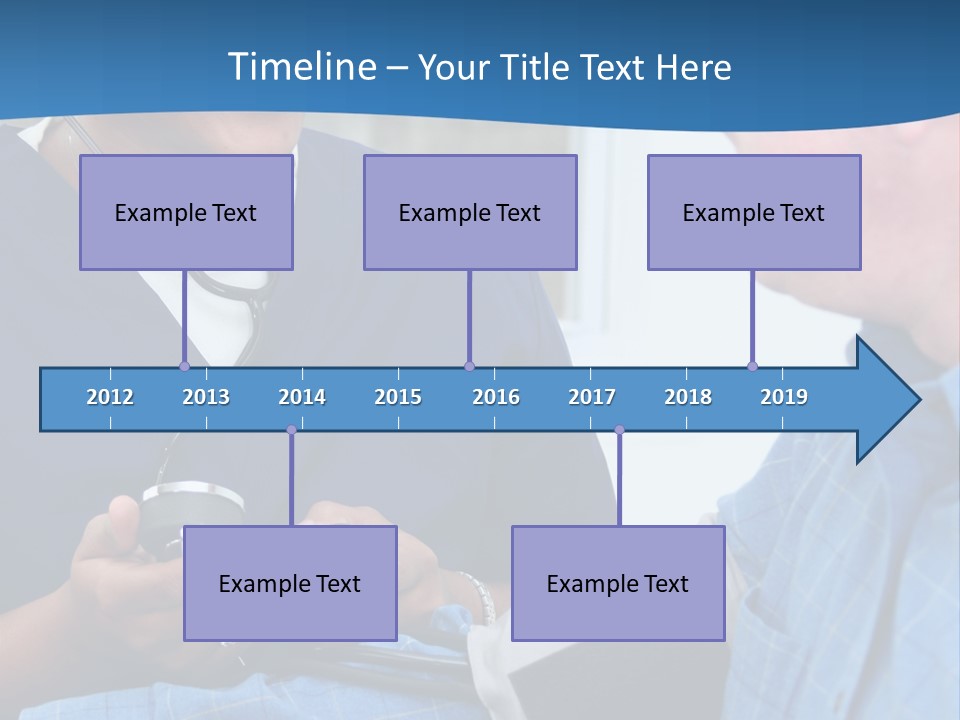 Timeline – Your Title Text Here

Example Text

Example Text

Example Text

2012 2013 2014 2015 2016 2017 2018 2019

Example Text

Example Text